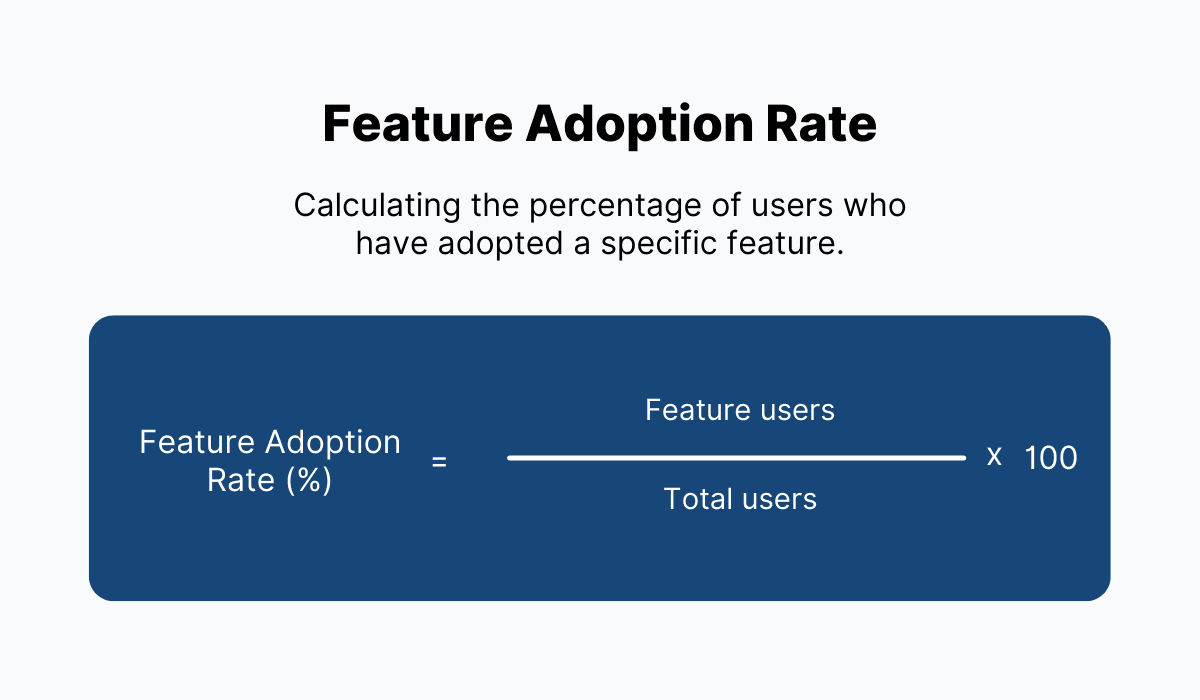 Feature Adoption Rate

Calculating the percentage of users who have adopted a specific feature.

$\text{Feature Adoption Rate (\%)} = \frac{\text{Feature users}}{\text{Total users}} \times 100$